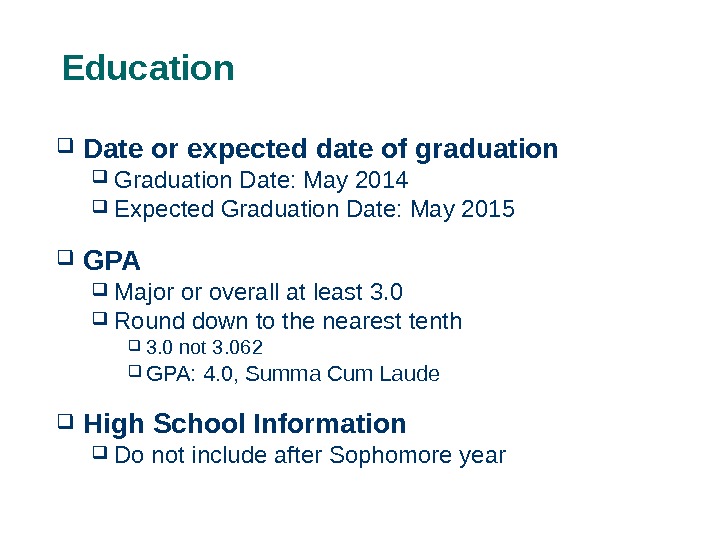 Education

❑ Date or expected date of graduation
❑ Graduation Date: May 2014
❑ Expected Graduation Date: May 2015

❑ GPA
❑ Major or overall at least 3.0
❑ Round down to the nearest tenth
❑ 3.0 not 3.062
❑ GPA: 4.0, Summa Cum Laude

❑ High School Information
❑ Do not include after Sophomore year